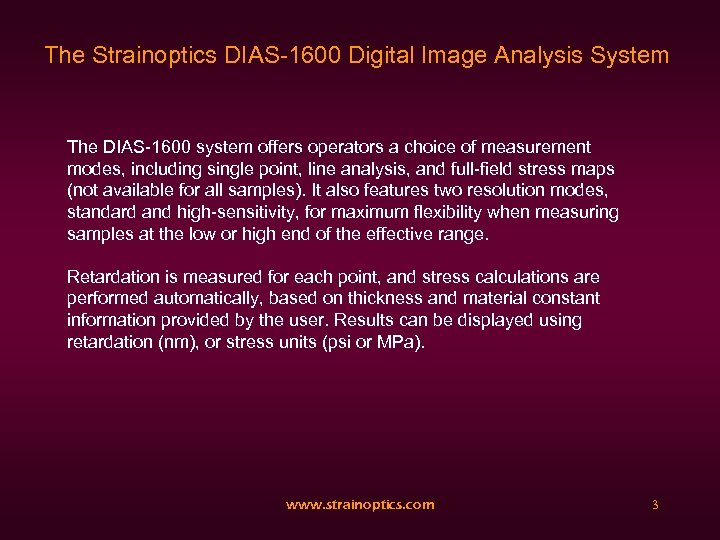 The Strainoptics DIAS-1600 Digital Image Analysis System

The DIAS-1600 system offers operators a choice of measurement modes, including single point, line analysis, and full-field stress maps (not available for all samples). It also features two resolution modes, standard and high-sensitivity, for maximum flexibility when measuring samples at the low or high end of the effective range.

Retardation is measured for each point, and stress calculations are performed automatically, based on thickness and material constant information provided by the user. Results can be displayed using retardation (nm), or stress units (psi or MPa).

www.strainoptics.com

3